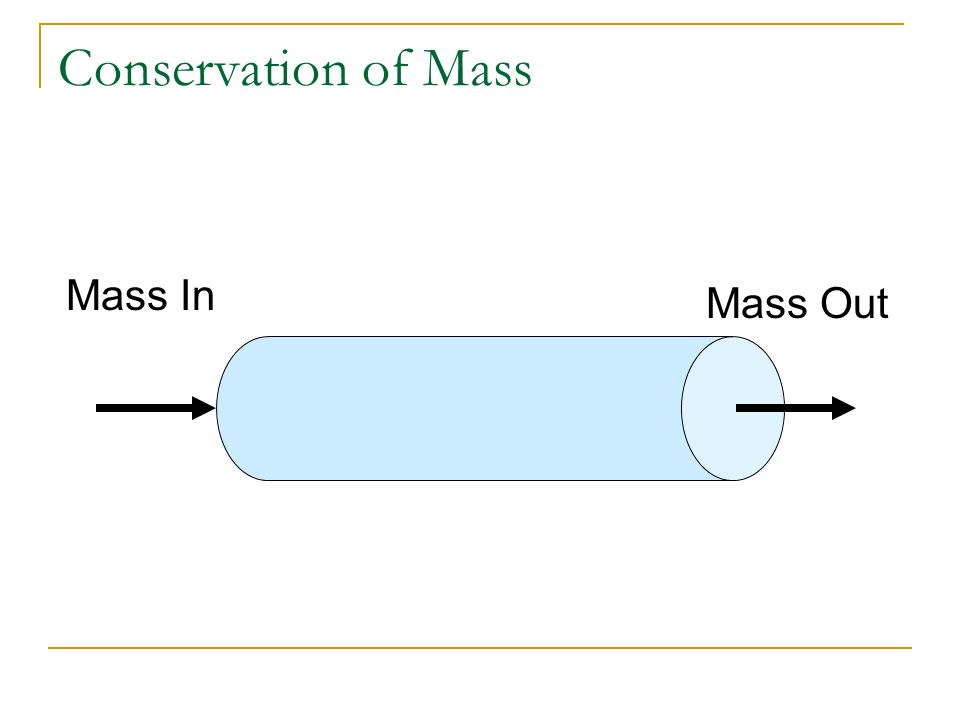 Conservation of Mass

Mass In

Mass Out